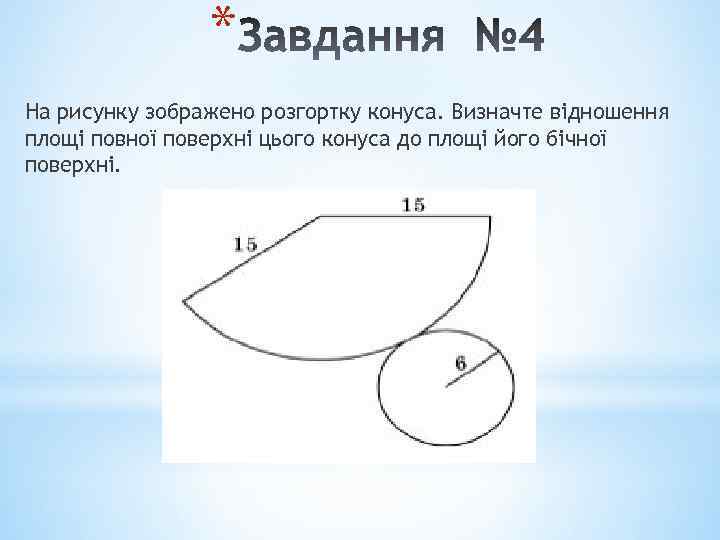 *Завдання №4

На рисунку зображено розгортку конуса. Визначте відношення площі повної поверхні цього конуса до площі його бічної поверхні.

15

15

6